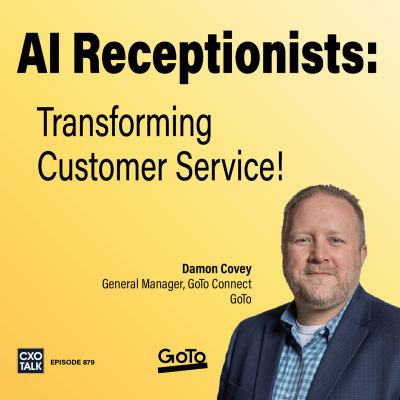 AI Receptionists:

Transforming Customer Service!

Damon Covey
General Manager, GoTo Connect
GoTo

CXO TALK

EPISODE 879

GoTo